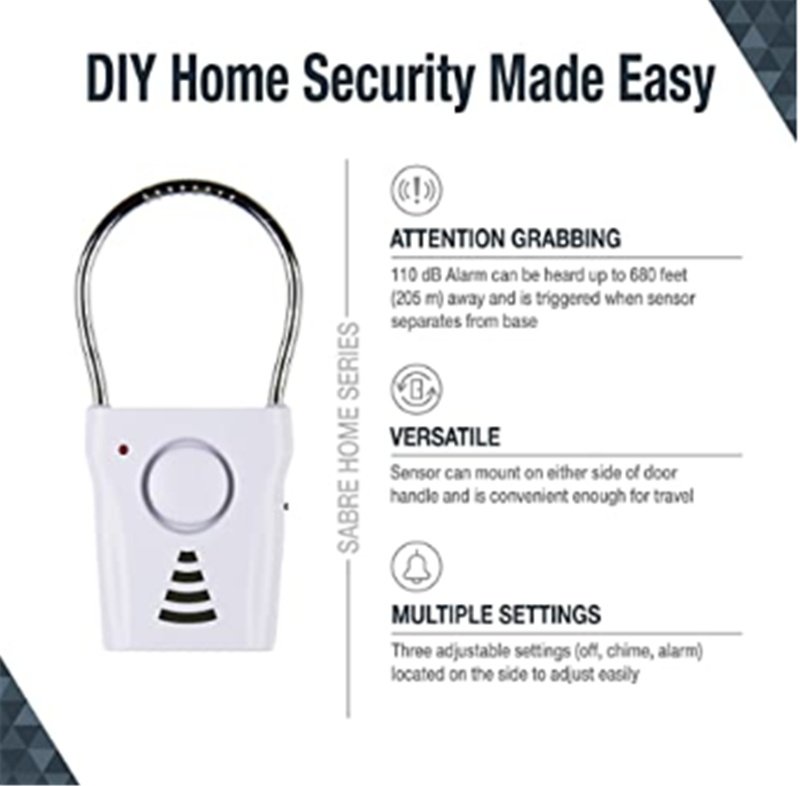 DIY Home Security Made Easy

SABRE HOME SERIES

ATTENTION GRABBING

110 dB Alarm can be heard up to 680 feet (205 m) away and is triggered when sensor separates from base

VERSATILE

Sensor can mount on either side of door handle and is convenient enough for travel

MULTIPLE SETTINGS

Three adjustable settings (off, chime, alarm) located on the side to adjust easily